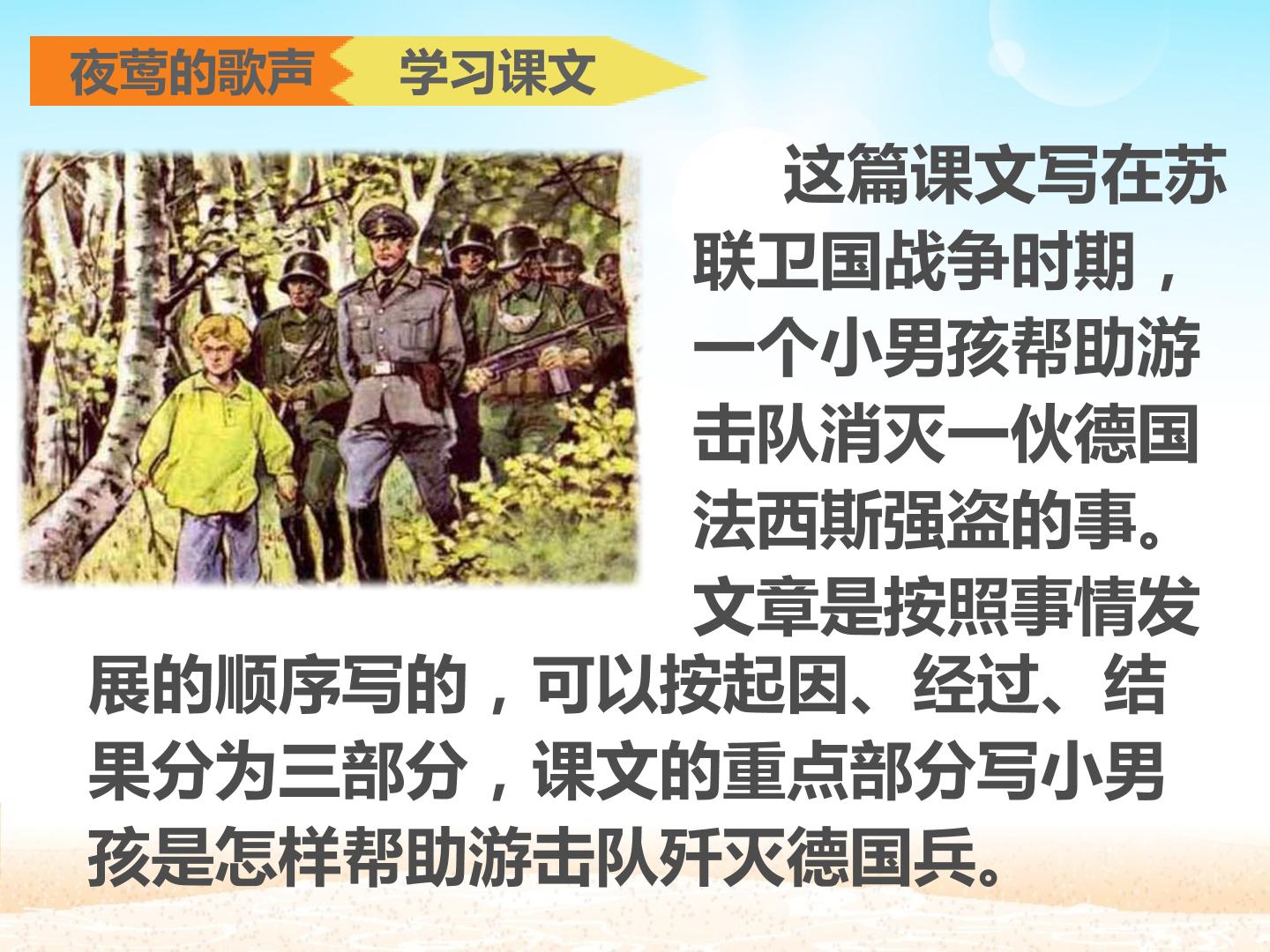 夜莺的歌声　学习课文

这篇课文写在苏联卫国战争时期，一个小男孩帮助游击队消灭一伙德国法西斯强盗的事。文章是按照事情发展的顺序写的，可以按起因、经过、结果分为三部分，课文的重点部分写小男孩是怎样帮助游击队歼灭德国兵。